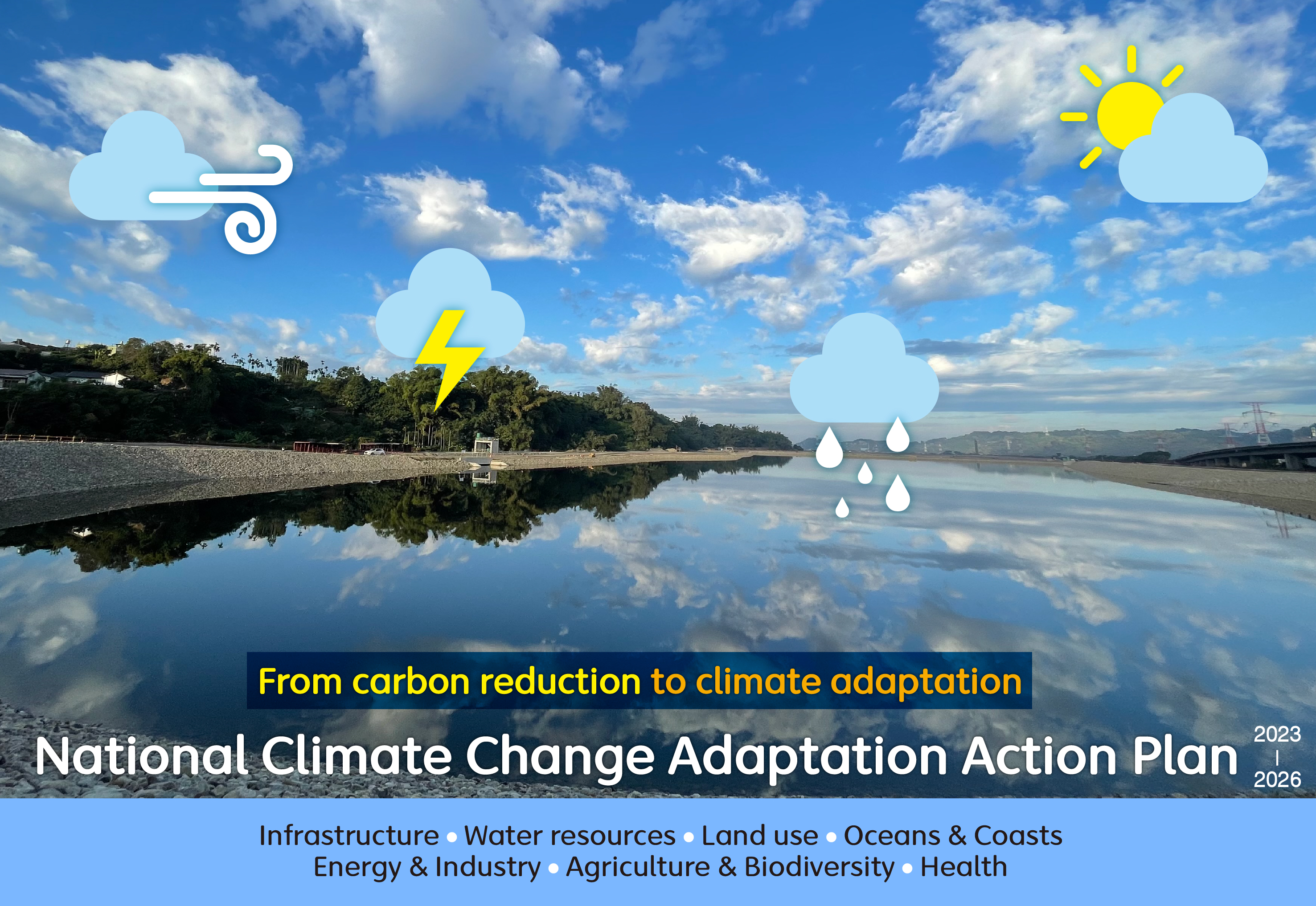 From carbon reduction to climate adaptation

National Climate Change Adaptation Action Plan

2023
|
2026

Infrastructure • Water resources • Land use • Oceans & Coasts
Energy & Industry • Agriculture & Biodiversity • Health